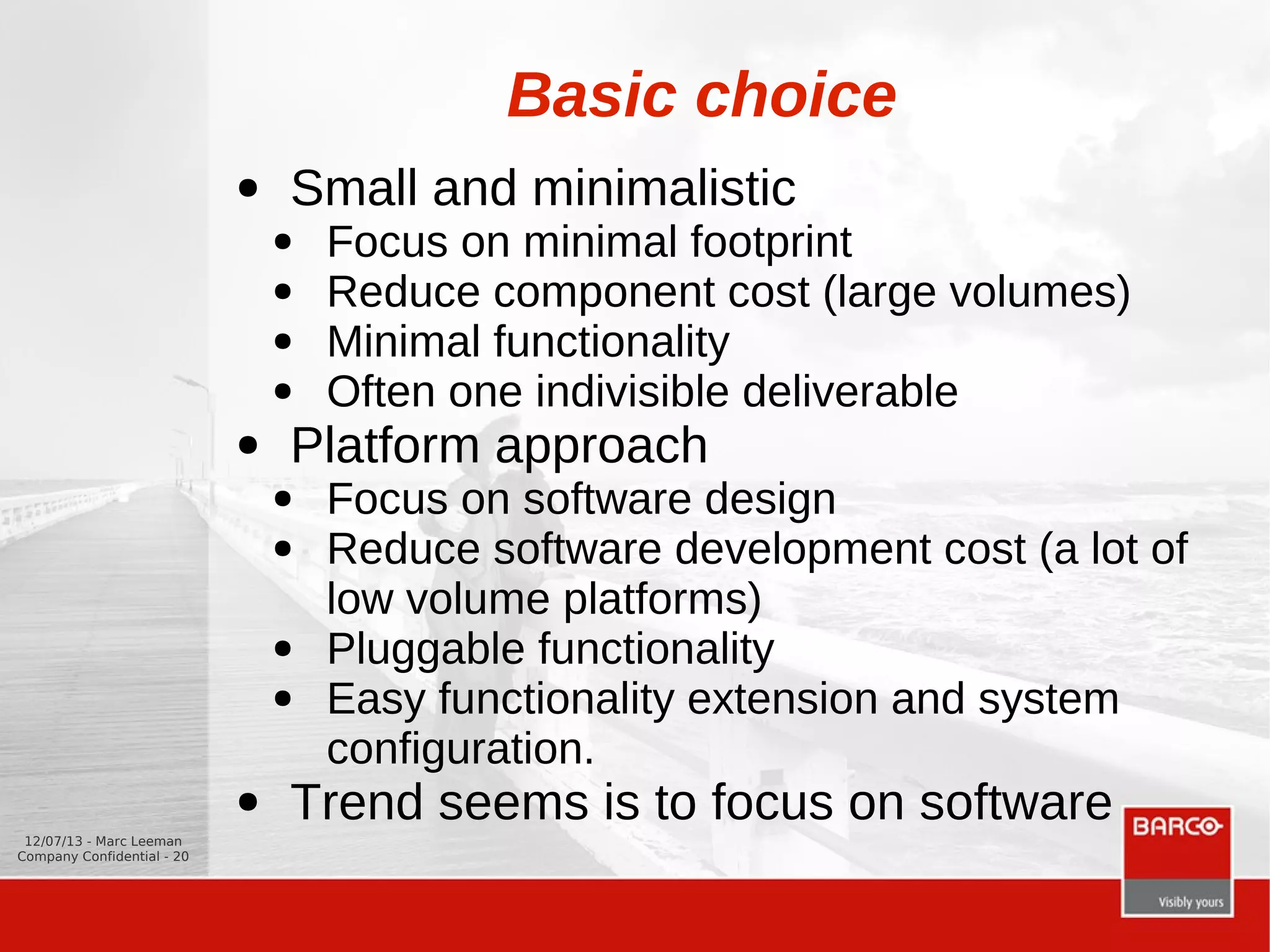 Basic choice

- Small and minimalistic
  - Focus on minimal footprint
  - Reduce component cost (large volumes)
  - Minimal functionality
  - Often one indivisible deliverable
- Platform approach
  - Focus on software design
  - Reduce software development cost (a lot of low volume platforms)
  - Pluggable functionality
  - Easy functionality extension and system configuration.
- Trend seems is to focus on software

12/07/13 - Marc Leeman
Company Confidential - 20

BARCO
Visibly yours